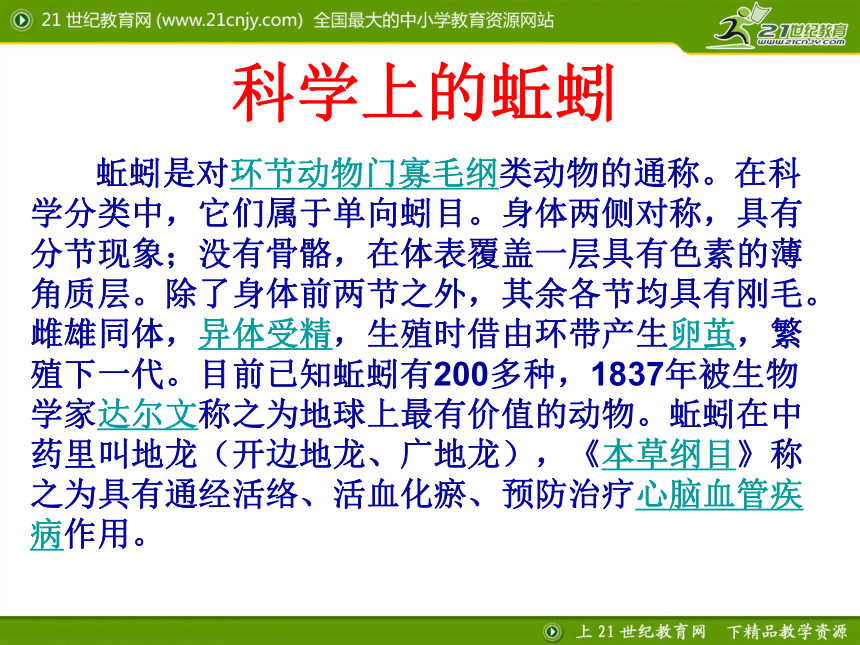 21 世纪教育网 (www.21cnjy.com) 全国最大的中小学教育资源网站

21世纪教育
www.21cnjy.com

科学上的蚯蚓

蚯蚓是对环节动物门寡毛纲类动物的通称。在科学分类中，它们属于单向蚓目。身体两侧对称，具有分节现象；没有骨骼，在体表覆盖一层具有色素的薄角质层。除了身体前两节之外，其余各节均具有刚毛。雌雄同体，异体受精，生殖时借由环带产生卵茧，繁殖下一代。目前已知蚯蚓有200多种，1837年被生物学家达尔文称之为地球上最有价值的动物。蚯蚓在中药里叫地龙（开边地龙、广地龙），《本草纲目》称之为具有通经活络、活血化瘀、预防治疗心脑血管疾病作用。

上 21 世纪教育网　下精品教学资源